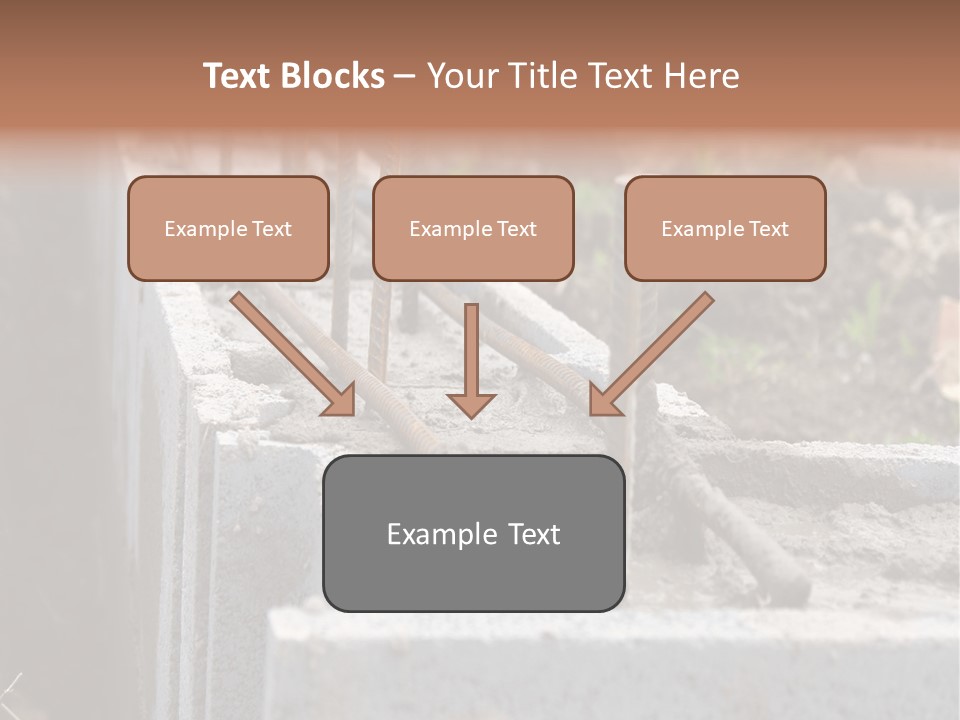 Text Blocks – Your Title Text Here

Example Text

Example Text

Example Text

Example Text